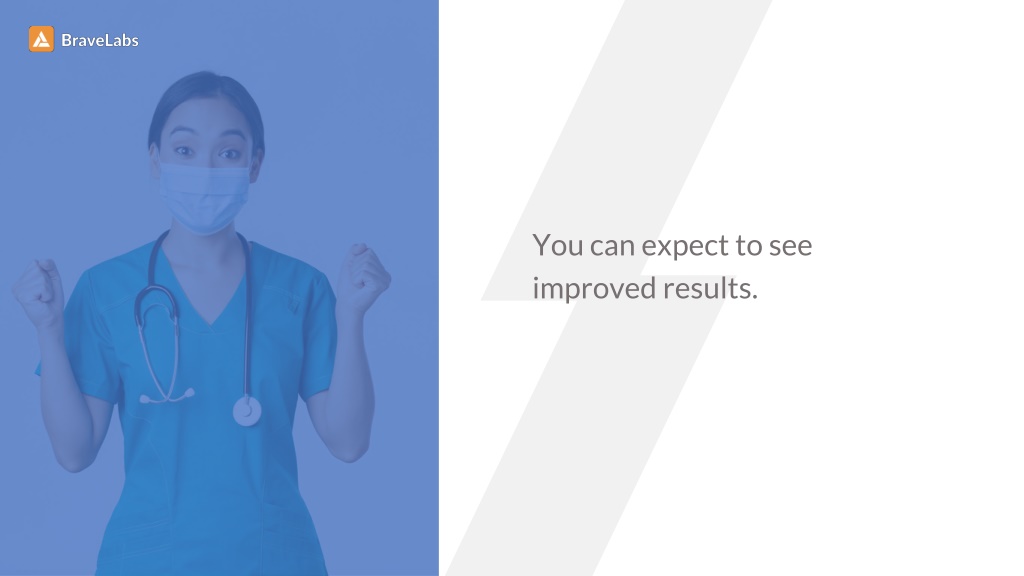 BraveLabs

You can expect to see improved results.